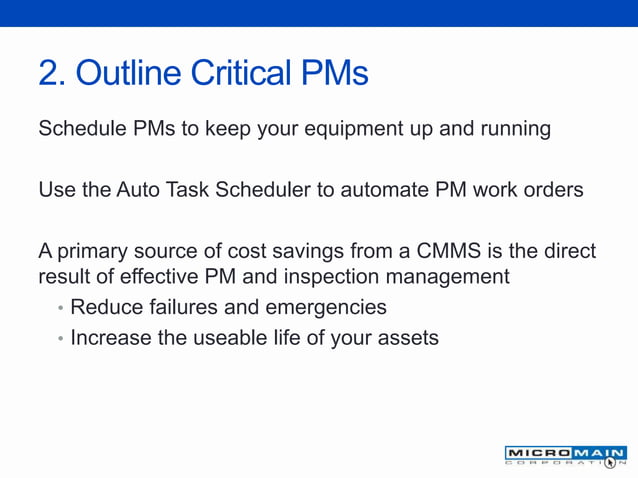 2. Outline Critical PMs

Schedule PMs to keep your equipment up and running

Use the Auto Task Scheduler to automate PM work orders

A primary source of cost savings from a CMMS is the direct result of effective PM and inspection management

• Reduce failures and emergencies
• Increase the useable life of your assets

MICROMAIN
CORPORATION